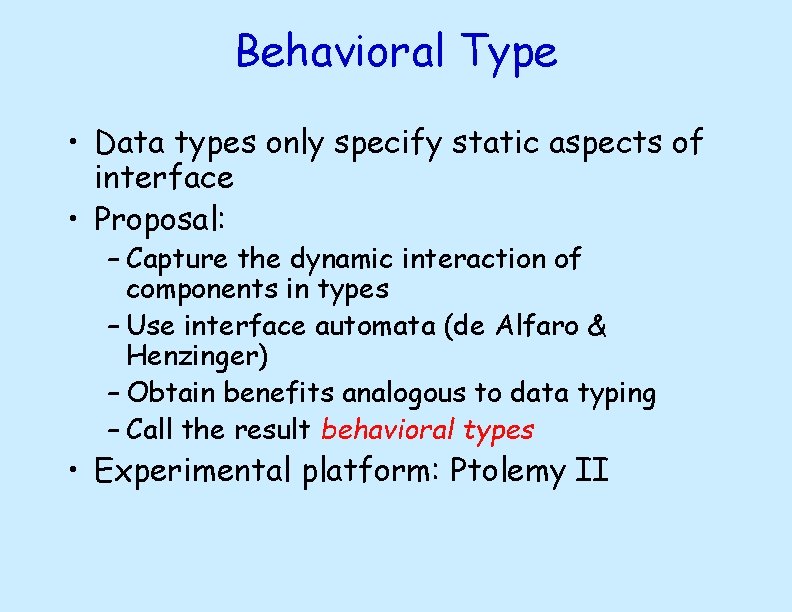 Behavioral Type

• Data types only specify static aspects of interface
• Proposal:
– Capture the dynamic interaction of components in types
– Use interface automata (de Alfaro & Henzinger)
– Obtain benefits analogous to data typing
– Call the result behavioral types
• Experimental platform: Ptolemy II